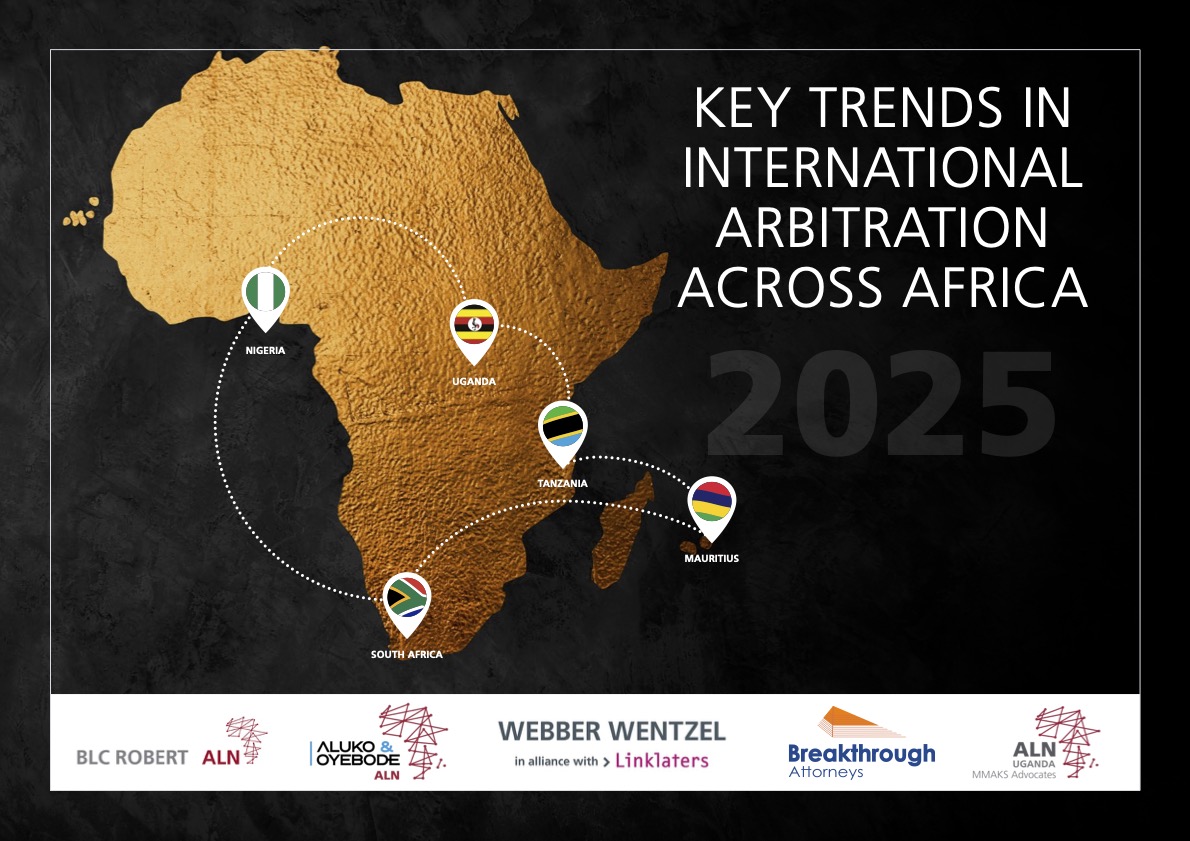 KEY TRENDS IN INTERNATIONAL ARBITRATION ACROSS AFRICA

2025

NIGERIA

UGANDA

TANZANIA

MAURITIUS

SOUTH AFRICA

BLC ROBERT ALN

ALUKO & OYEBODE ALN

WEBBER WENTZEL
in alliance with > Linklaters

Breakthrough Attorneys

ALN UGANDA MMAKS Advocates